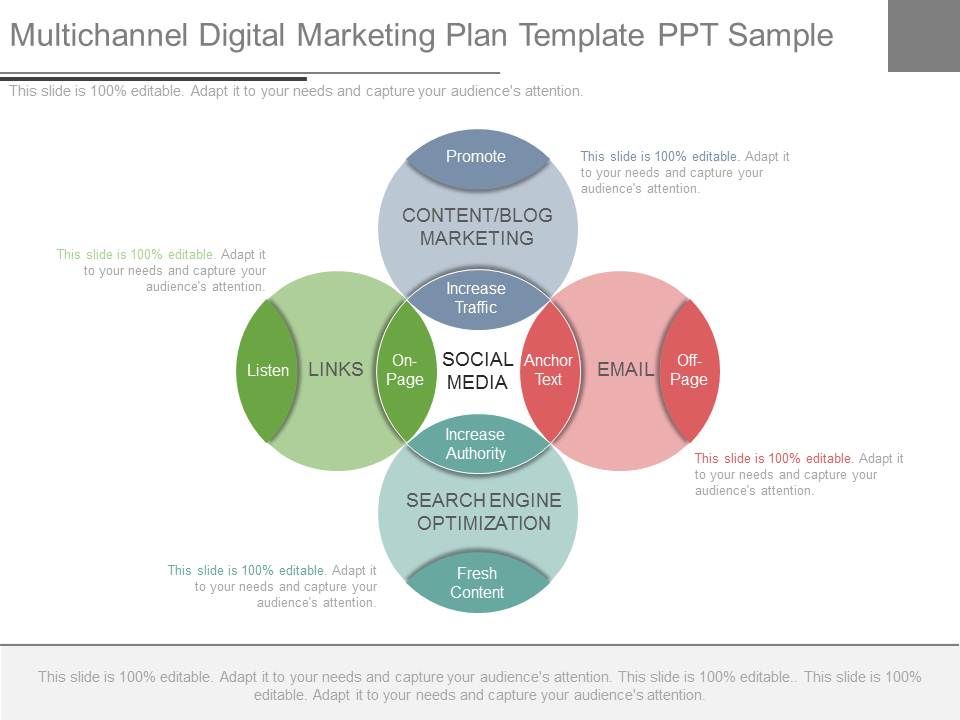 Multichannel Digital Marketing Plan Template PPT Sample

This slide is 100% editable. Adapt it to your needs and capture your audience's attention.

Promote

This slide is 100% editable. Adapt it to your needs and capture your audience's attention.

CONTENT/BLOG MARKETING

This slide is 100% editable. Adapt it to your needs and capture your audience's attention.

Increase Traffic

Listen

LINKS

On-Page

SOCIAL MEDIA

Anchor Text

EMAIL

Off-Page

Increase Authority

This slide is 100% editable. Adapt it to your needs and capture your audience's attention.

SEARCH ENGINE OPTIMIZATION

This slide is 100% editable. Adapt it to your needs and capture your audience's attention.

Fresh Content

This slide is 100% editable. Adapt it to your needs and capture your audience's attention. This slide is 100% editable.. This slide is 100% editable. Adapt it to your needs and capture your audience's attention.